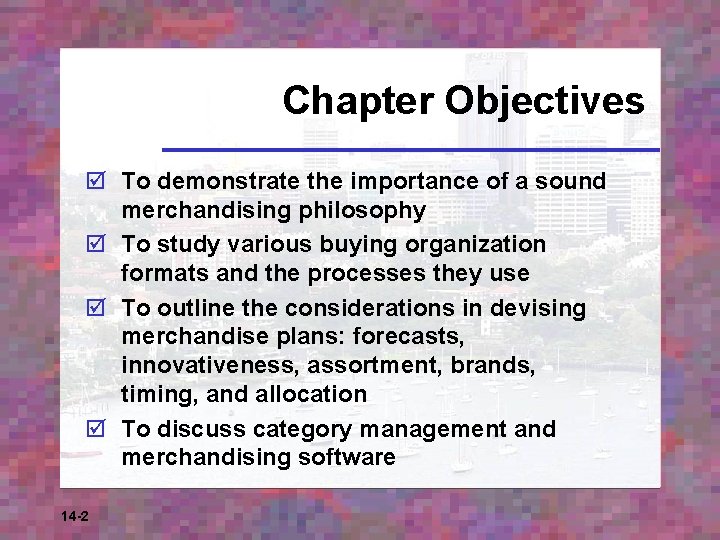 Chapter Objectives

☑ To demonstrate the importance of a sound merchandising philosophy

☑ To study various buying organization formats and the processes they use

☑ To outline the considerations in devising merchandise plans: forecasts, innovativeness, assortment, brands, timing, and allocation

☑ To discuss category management and merchandising software

14-2